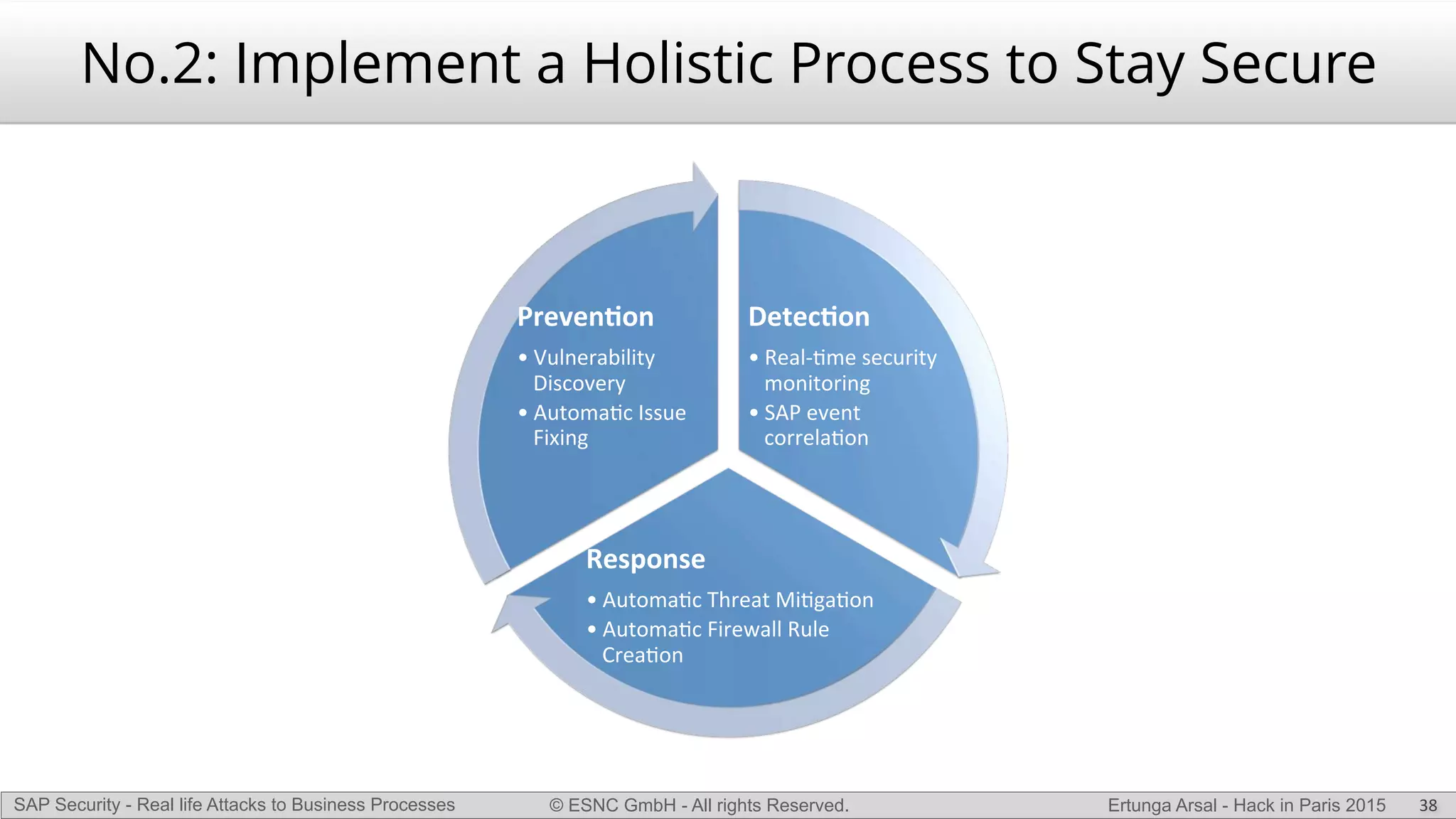 No.2: Implement a Holistic Process to Stay Secure

Prevention
• Vulnerability Discovery
• Automatic Issue Fixing

Detection
• Real-time security monitoring
• SAP event correlation

Response
• Automatic Threat Mitigation
• Automatic Firewall Rule Creation

SAP Security - Real life Attacks to Business Processes © ESNC GmbH - All rights Reserved. Ertunga Arsal - Hack in Paris 2015 38